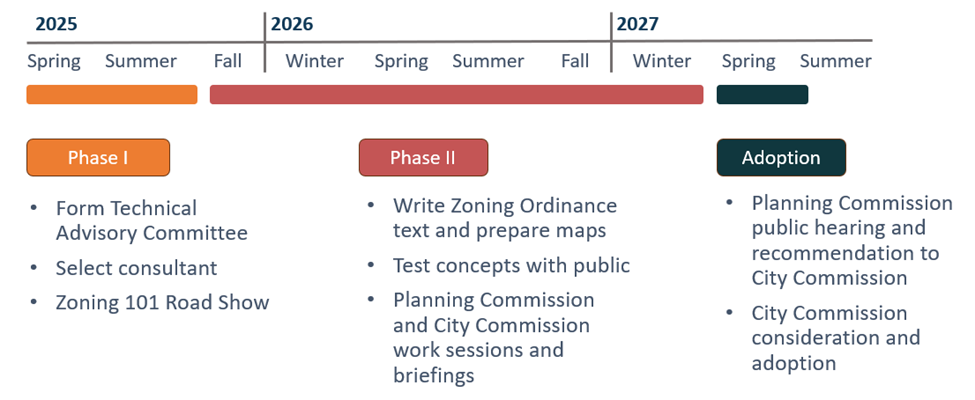 2025

2026

2027

Spring Summer Fall Winter Spring Summer Fall Winter Spring Summer

Phase I

- Form Technical Advisory Committee
- Select consultant
- Zoning 101 Road Show

Phase II

- Write Zoning Ordinance text and prepare maps
- Test concepts with public
- Planning Commission and City Commission work sessions and briefings

Adoption

- Planning Commission public hearing and recommendation to City Commission
- City Commission consideration and adoption